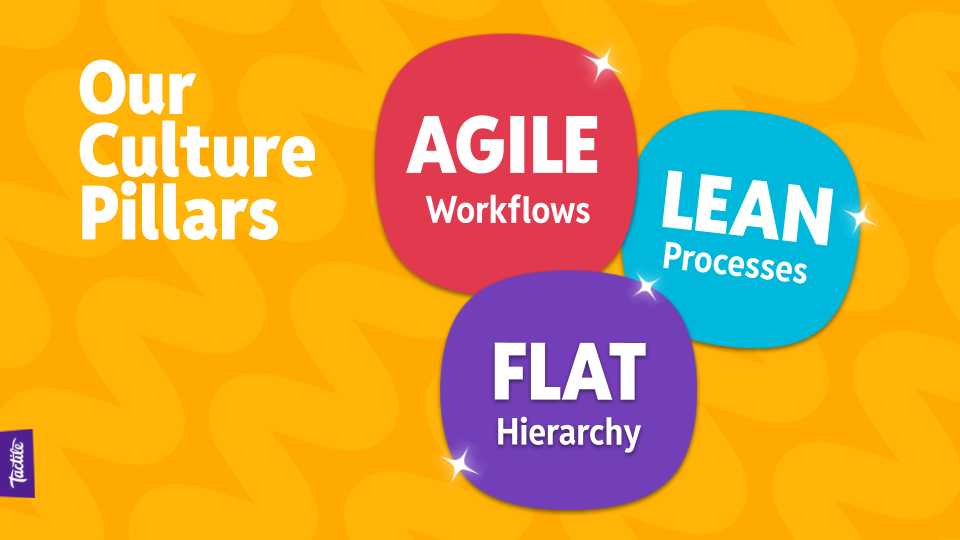 Our Culture Pillars

AGILE
Workflows

LEAN
Processes

FLAT
Hierarchy

Tactile